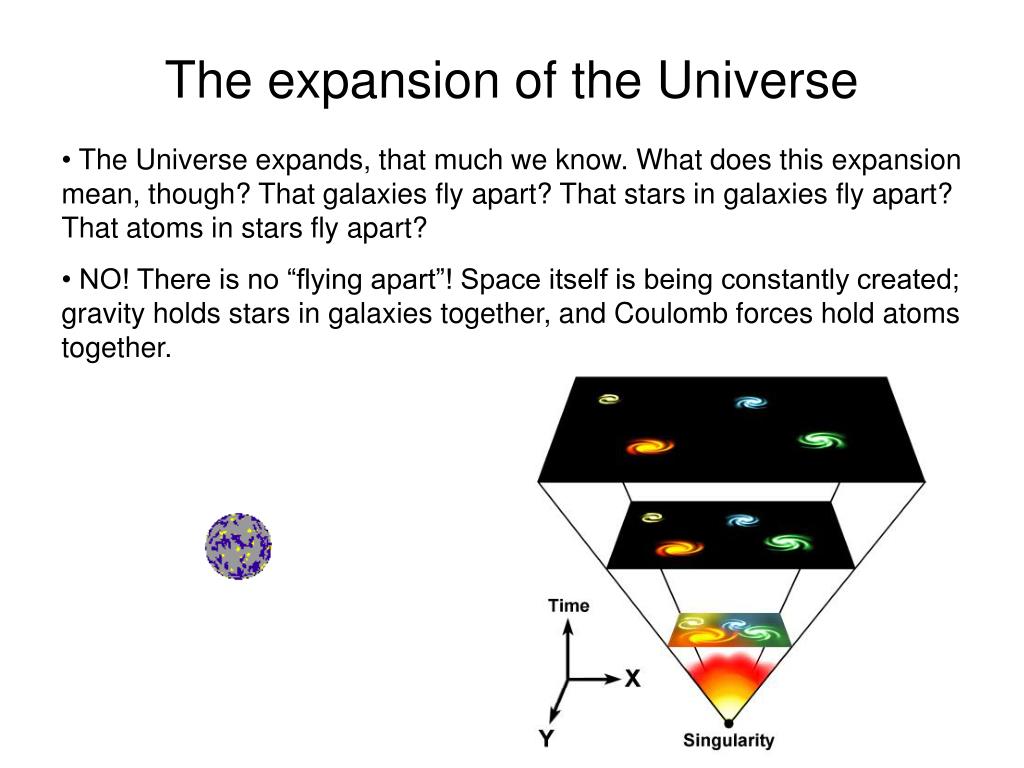 The expansion of the Universe

• The Universe expands, that much we know. What does this expansion mean, though? That galaxies fly apart? That stars in galaxies fly apart? That atoms in stars fly apart?

• NO! There is no “flying apart”! Space itself is being constantly created; gravity holds stars in galaxies together, and Coulomb forces hold atoms together.

Time

X

Y

Singularity